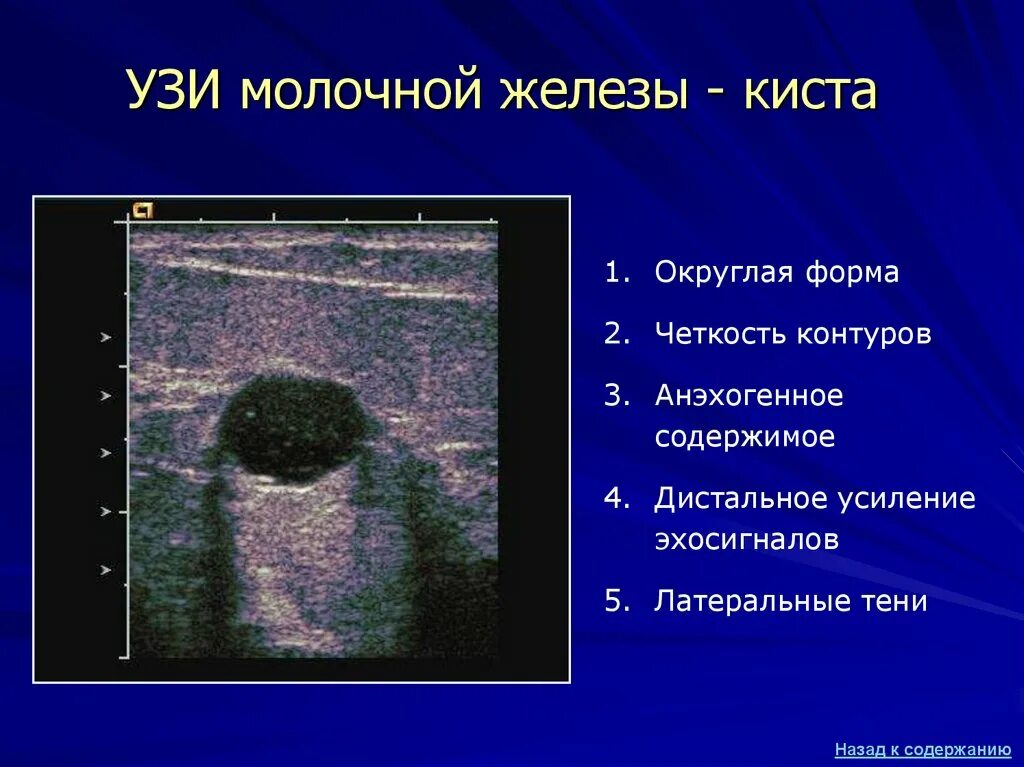 УЗИ молочной железы - киста

1. Округлая форма

2. Четкость контуров

3. Анэхогенное содержимое

4. Дистальное усиление эхосигналов

5. Латеральные тени

Назад к содержанию